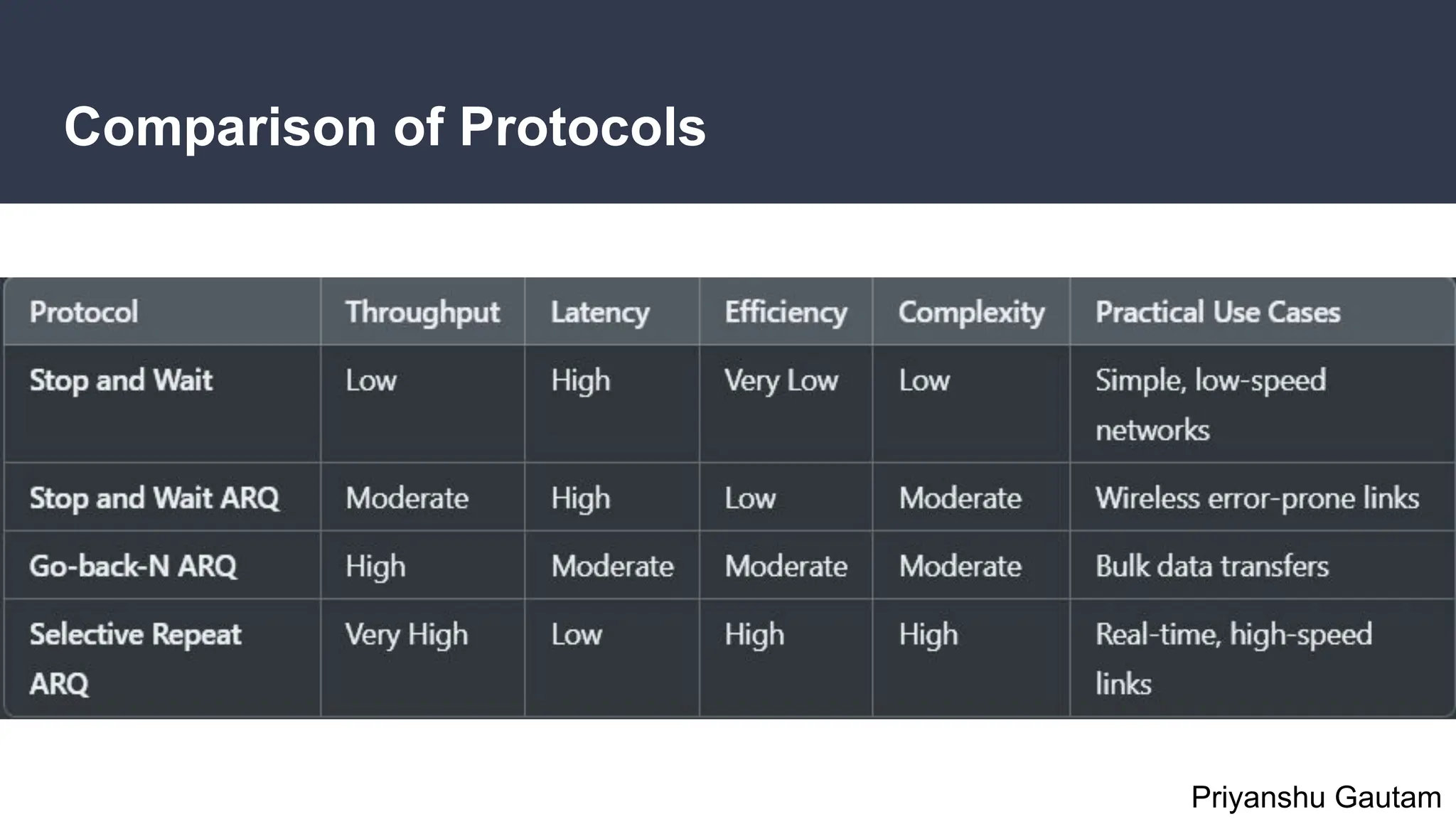 Comparison of Protocols

| Protocol | Throughput | Latency | Efficiency | Complexity | Practical Use Cases |
|---|---|---|---|---|---|
| Stop and Wait | Low | High | Very Low | Low | Simple, low-speed networks |
| Stop and Wait ARQ | Moderate | High | Low | Moderate | Wireless error-prone links |
| Go-back-N ARQ | High | Moderate | Moderate | Moderate | Bulk data transfers |
| Selective Repeat ARQ | Very High | Low | High | High | Real-time, high-speed links |

Priyanshu Gautam